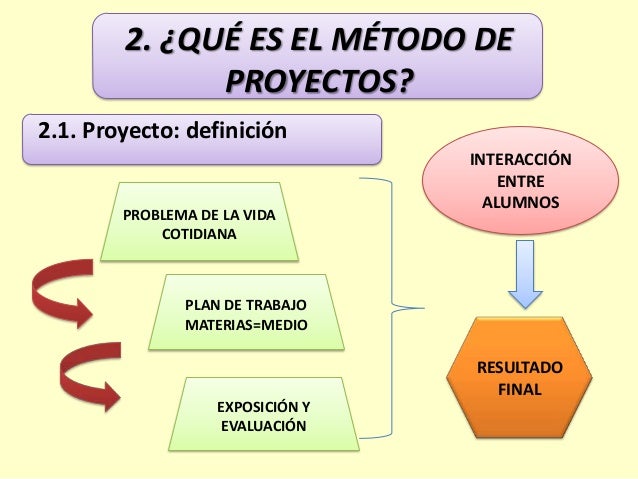 2. ¿QUÉ ES EL MÉTODO DE PROYECTOS?

2.1. Proyecto: definición

PROBLEMA DE LA VIDA COTIDIANA

PLAN DE TRABAJO MATERIAS=MEDIO

EXPOSICIÓN Y EVALUACIÓN

INTERACCIÓN ENTRE ALUMNOS

RESULTADO FINAL